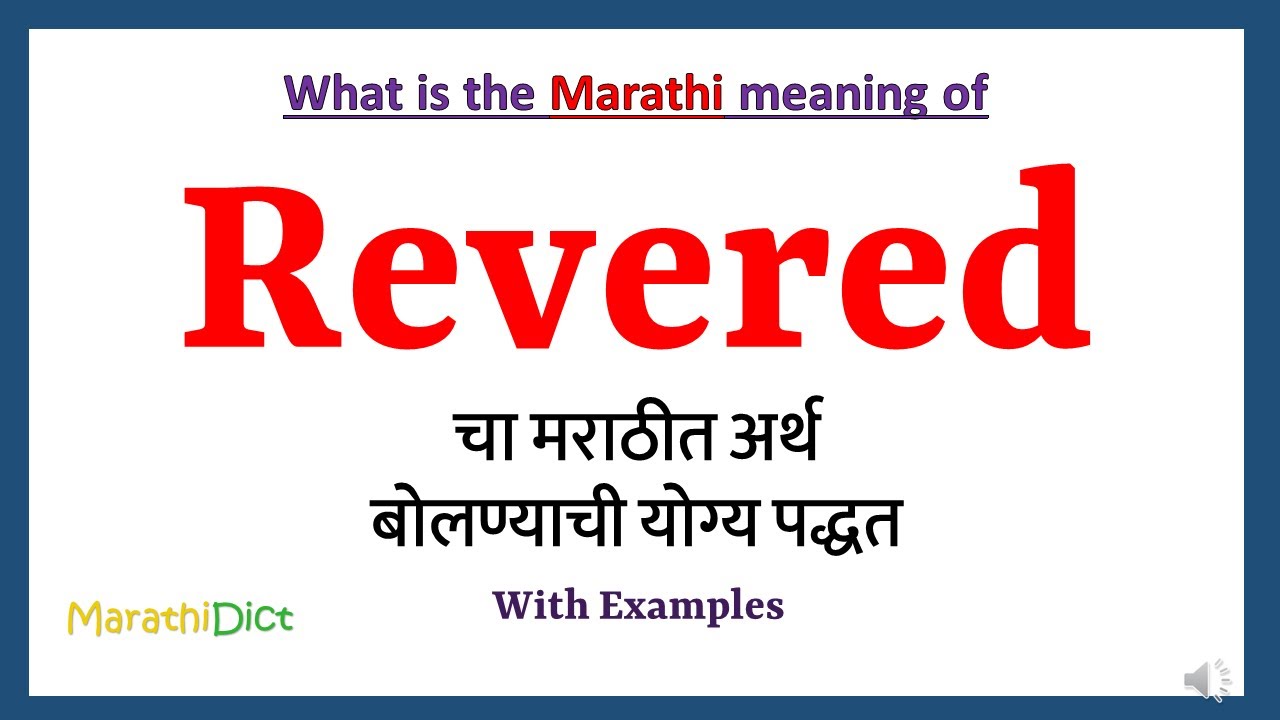 What is the Marathi meaning of

Revered

चा मराठीत अर्थ
बोलण्याची योग्य पद्धत

With Examples

MarathiDict